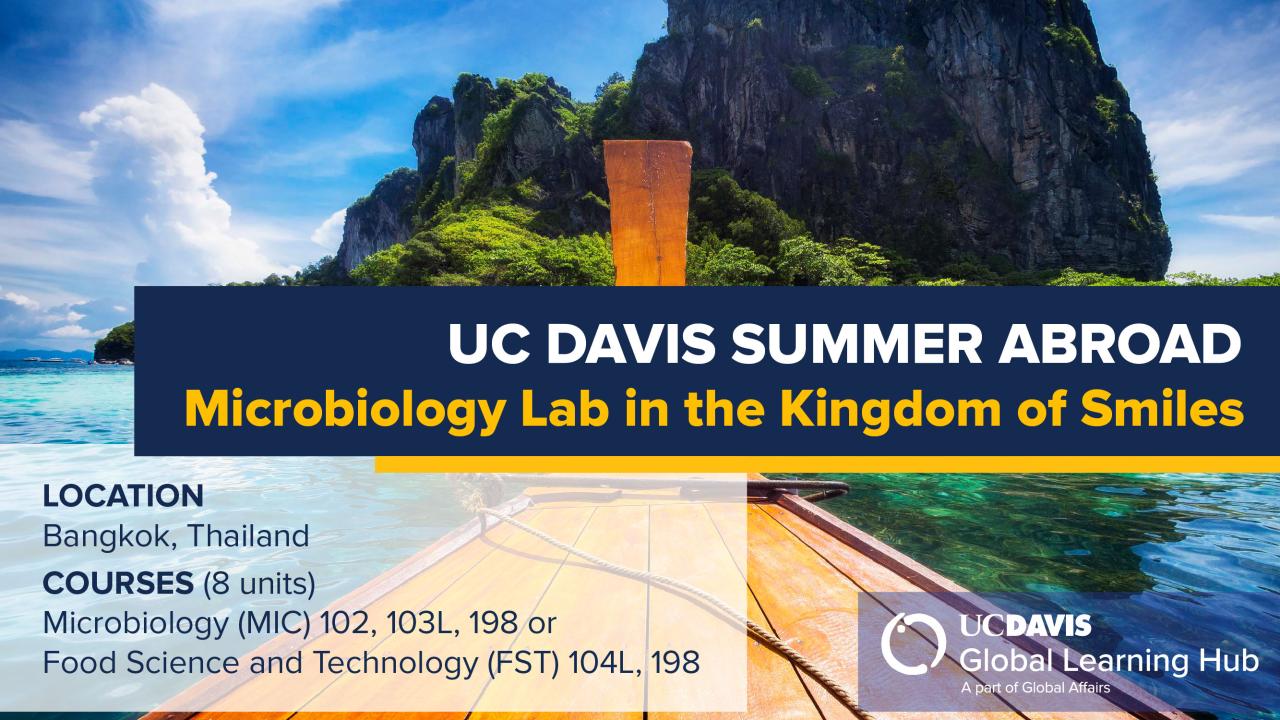 UC DAVIS SUMMER ABROAD
Microbiology Lab in the Kingdom of Smiles

LOCATION
Bangkok, Thailand

COURSES (8 units)
Microbiology (MIC) 102, 103L, 198 or
Food Science and Technology (FST) 104L, 198

UCDAVIS
Global Learning Hub
A part of Global Affairs